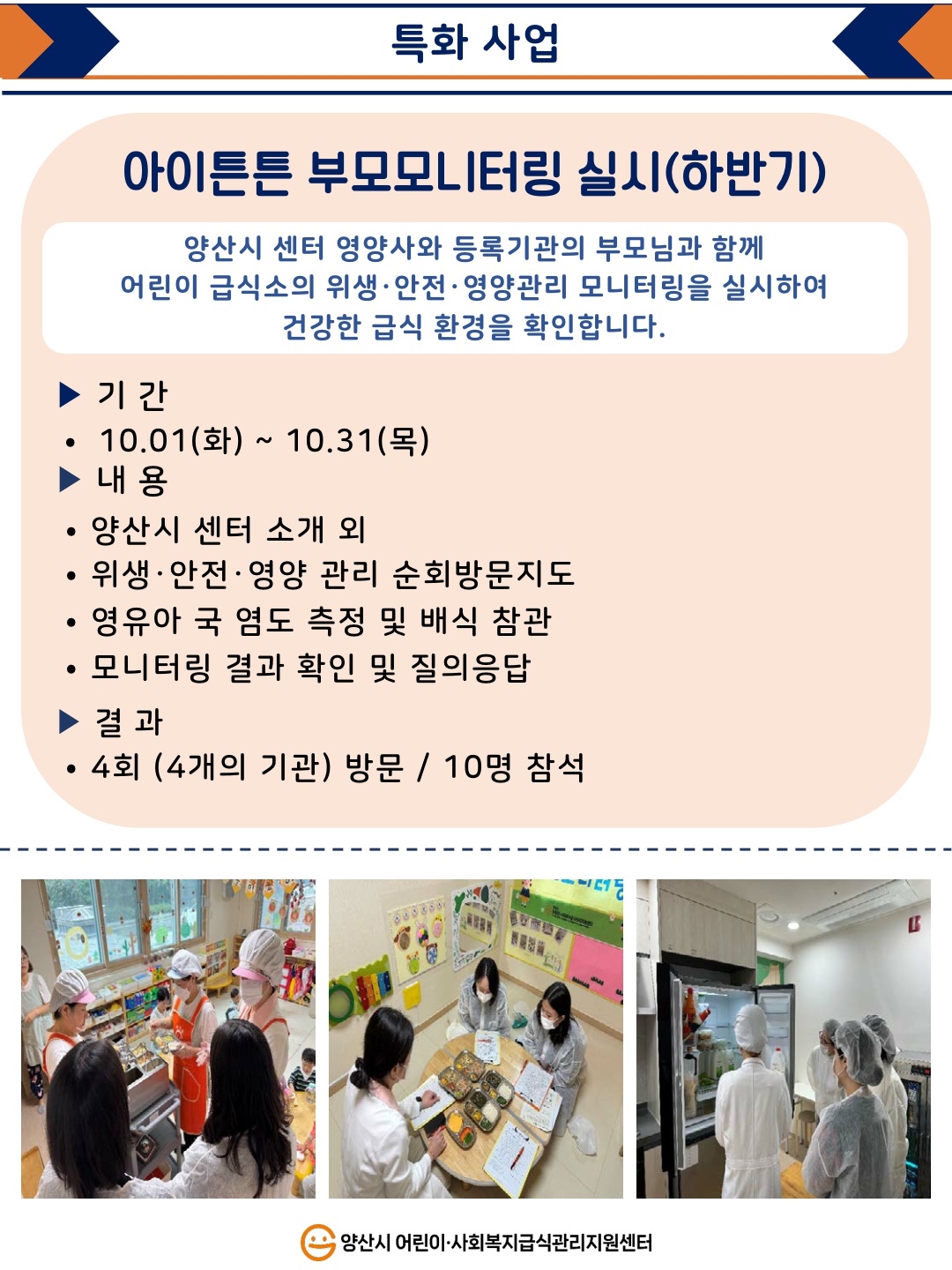 특화 사업

아이튼튼 부모모니터링 실시(하반기)

양산시 센터 영양사와 등록기관의 부모님과 함께
어린이 급식소의 위생·안전·영양관리 모니터링을 실시하여
건강한 급식 환경을 확인합니다.

▶ 기 간
• 10.01(화) ~ 10.31(목)
▶ 내 용
• 양산시 센터 소개 외
• 위생·안전·영양 관리 순회방문지도
• 영유아 국 염도 측정 및 배식 참관
• 모니터링 결과 확인 및 질의응답
▶ 결 과
• 4회 (4개의 기관) 방문 / 10명 참석

양산시 어린이·사회복지급식관리지원센터